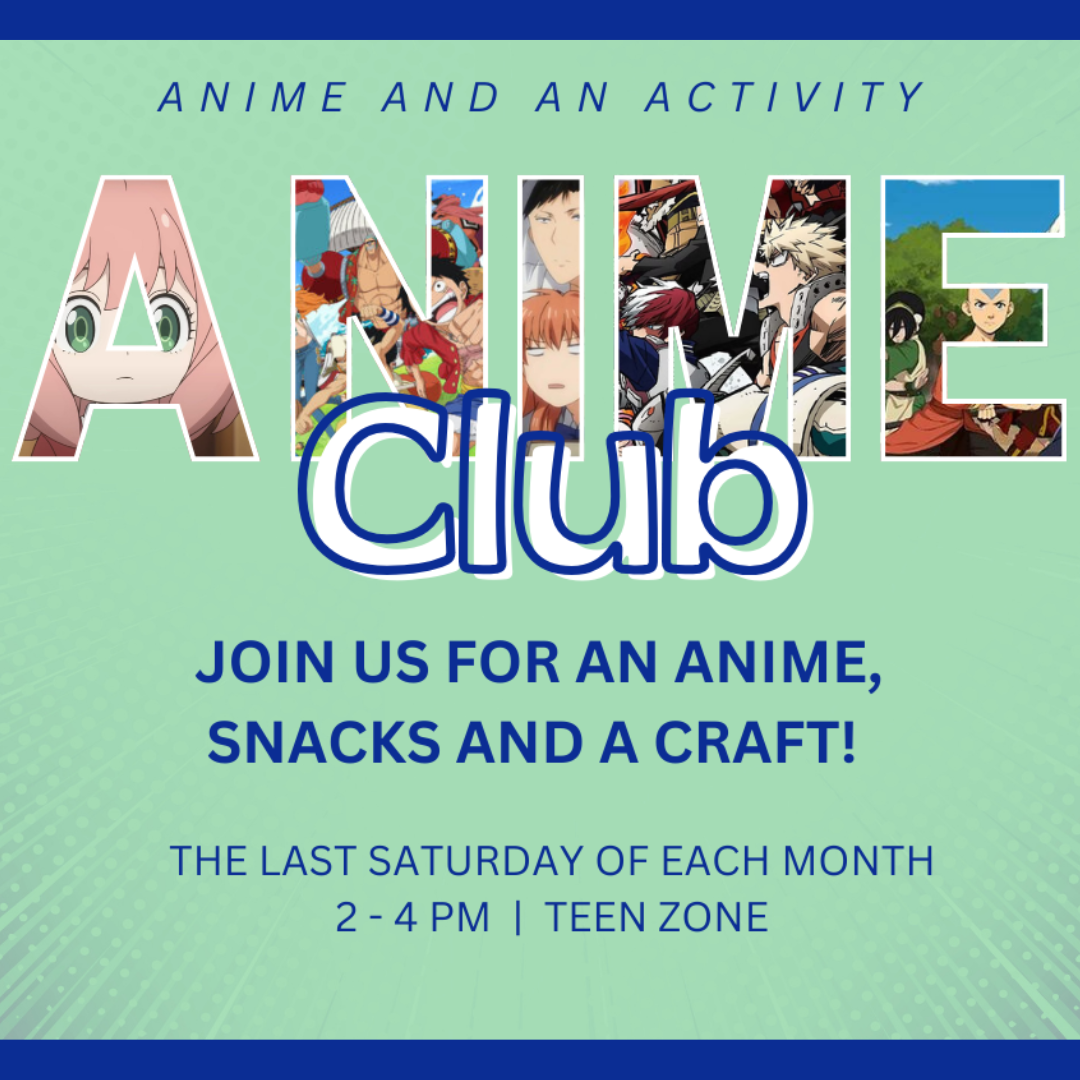 ANIME AND AN ACTIVITY

ANIME

Club

JOIN US FOR AN ANIME, SNACKS AND A CRAFT!

THE LAST SATURDAY OF EACH MONTH
2 - 4 PM | TEEN ZONE